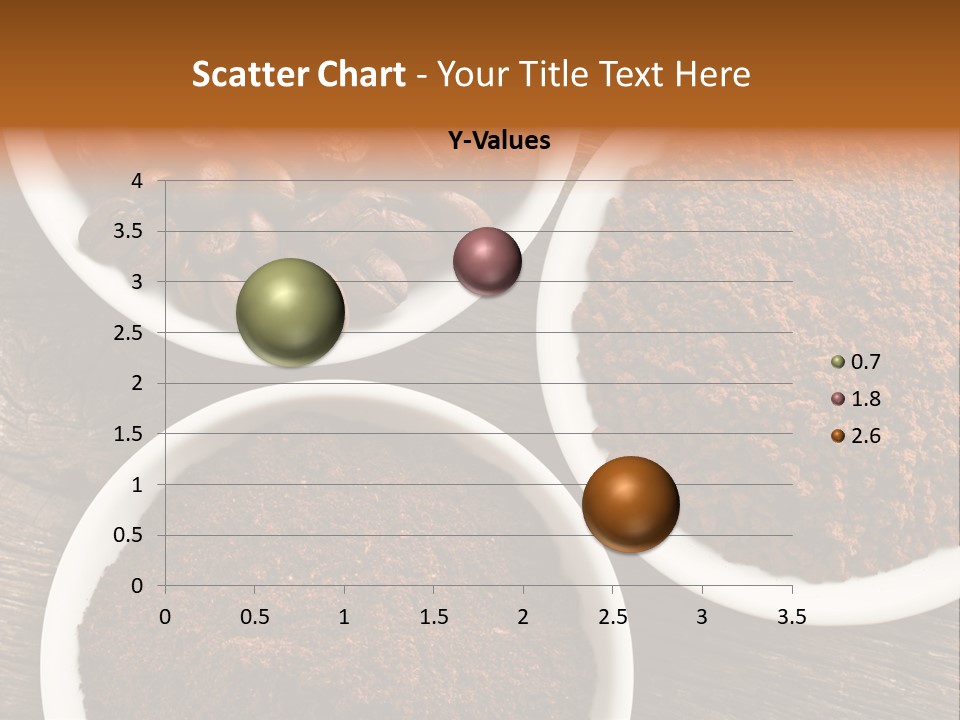 Scatter Chart - Your Title Text Here

Y-Values

4
3.5
3
2.5
2
1.5
1
0.5
0

0 0.5 1 1.5 2 2.5 3 3.5

0.7
1.8
2.6